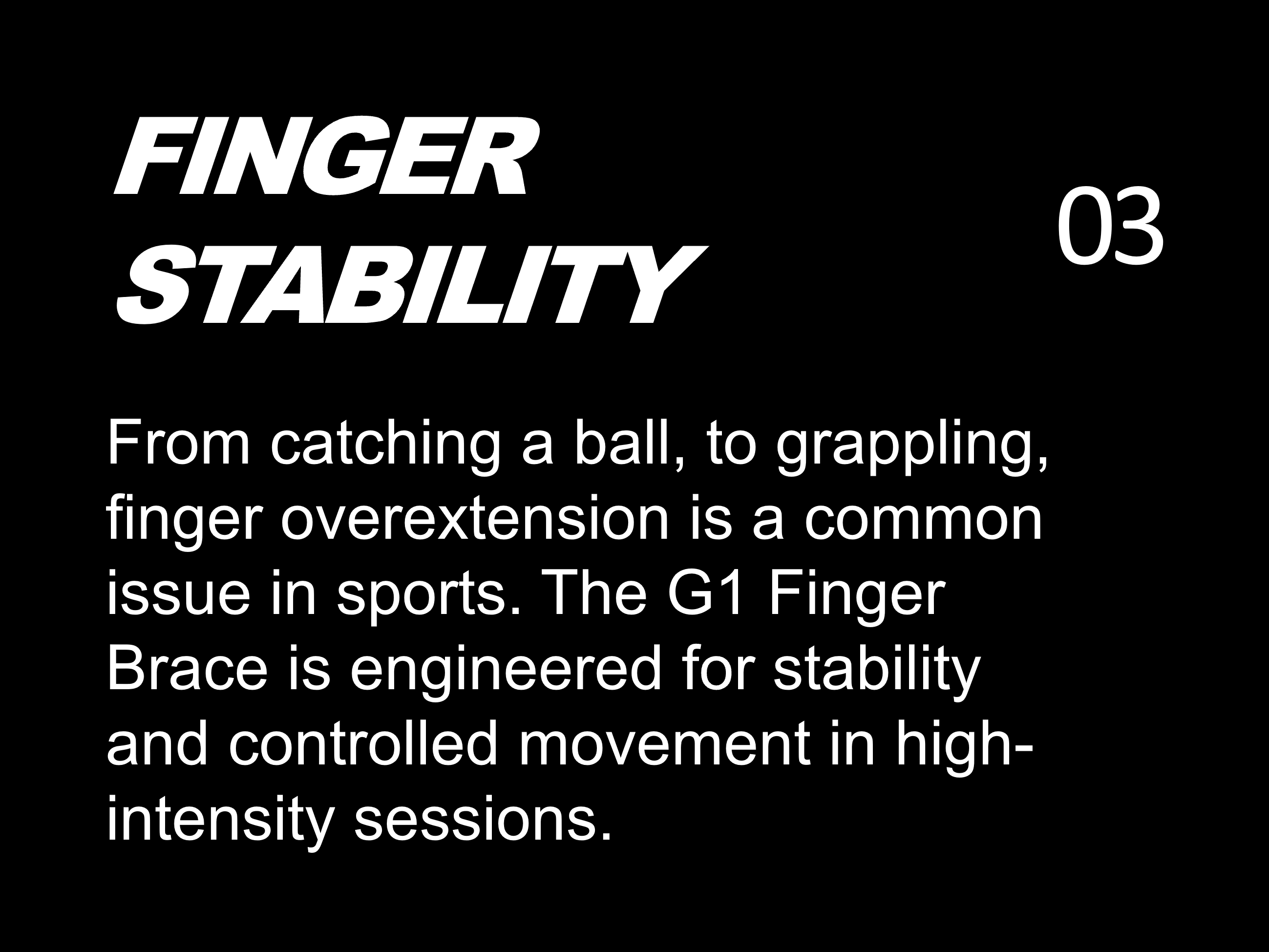 FINGER STABILITY

03

From catching a ball, to grappling, finger overextension is a common issue in sports. The G1 Finger Brace is engineered for stability and controlled movement in high-intensity sessions.